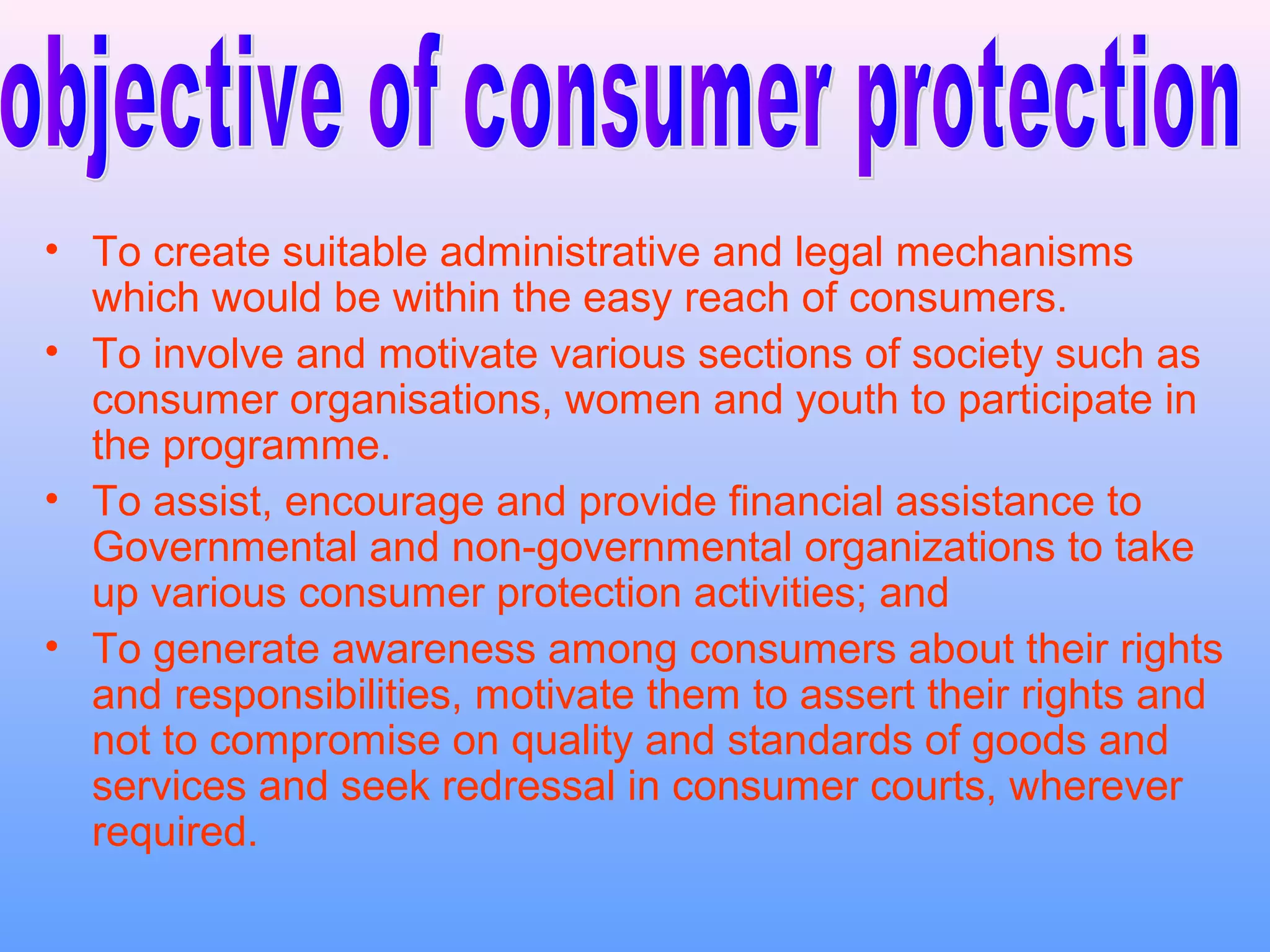 objective of consumer protection

• To create suitable administrative and legal mechanisms which would be within the easy reach of consumers.
• To involve and motivate various sections of society such as consumer organisations, women and youth to participate in the programme.
• To assist, encourage and provide financial assistance to Governmental and non-governmental organizations to take up various consumer protection activities; and
• To generate awareness among consumers about their rights and responsibilities, motivate them to assert their rights and not to compromise on quality and standards of goods and services and seek redressal in consumer courts, wherever required.